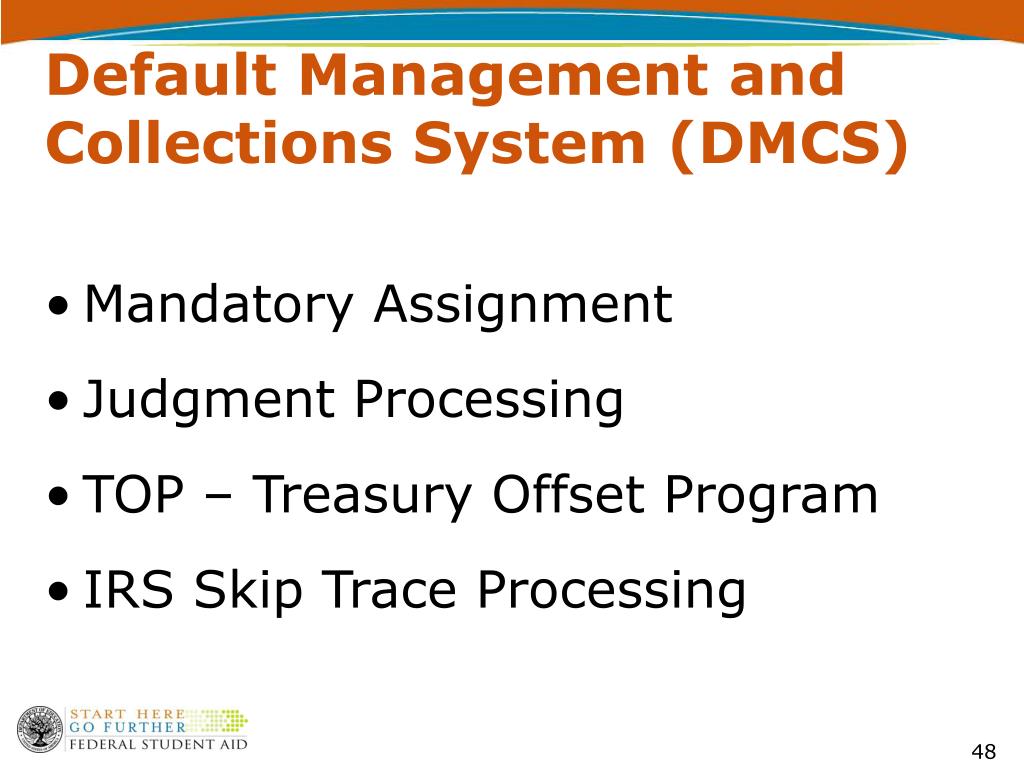 Default Management and Collections System (DMCS)

• Mandatory Assignment

• Judgment Processing

• TOP – Treasury Offset Program

• IRS Skip Trace Processing

START HERE
GO FURTHER
FEDERAL STUDENT AID

48